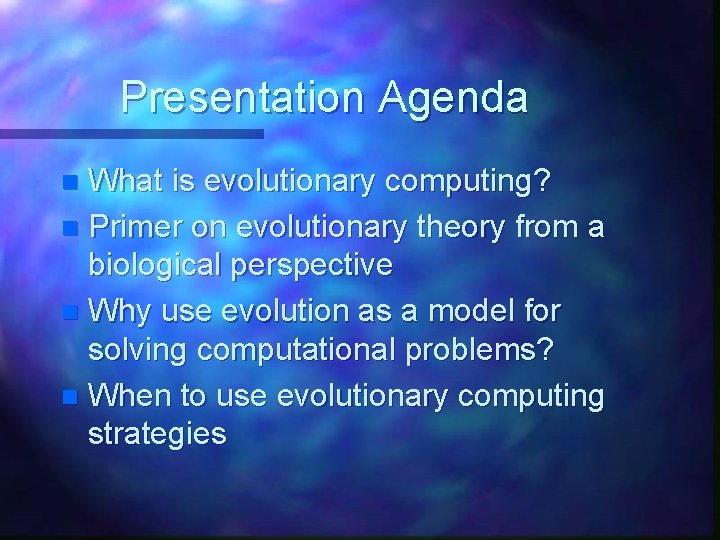 Presentation Agenda

- What is evolutionary computing?
- Primer on evolutionary theory from a biological perspective
- Why use evolution as a model for solving computational problems?
- When to use evolutionary computing strategies